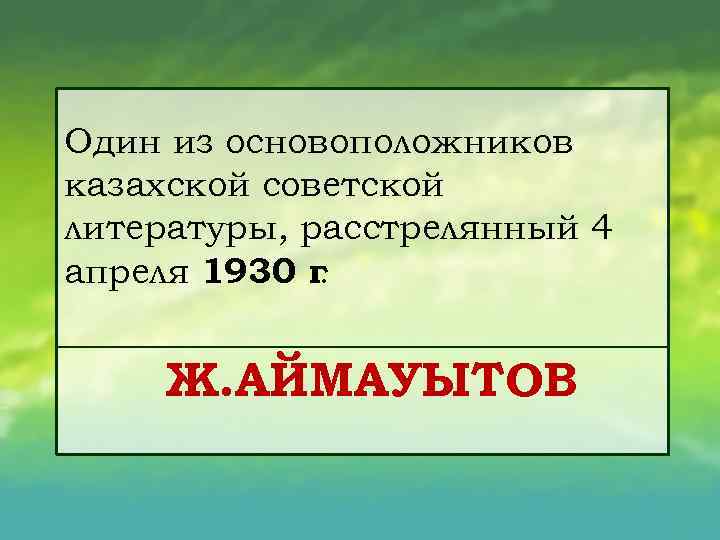 Один из основоположников казахской советской литературы, расстрелянный 4 апреля 1930 г.

Ж.АЙМАУЫТОВ